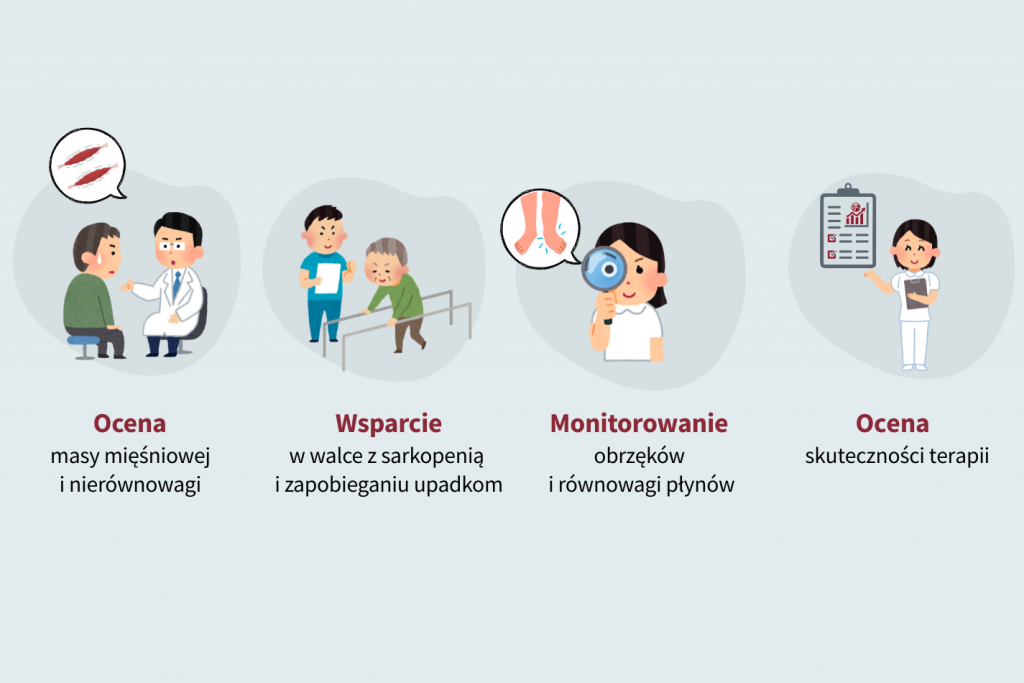 Ocena
masy mięśniowej i nierównowagi

Wsparcie
w walce z sarkopenią i zapobieganiu upadkom

Monitorowanie
obrzęków i równowagi płynów

Ocena
skuteczności terapii